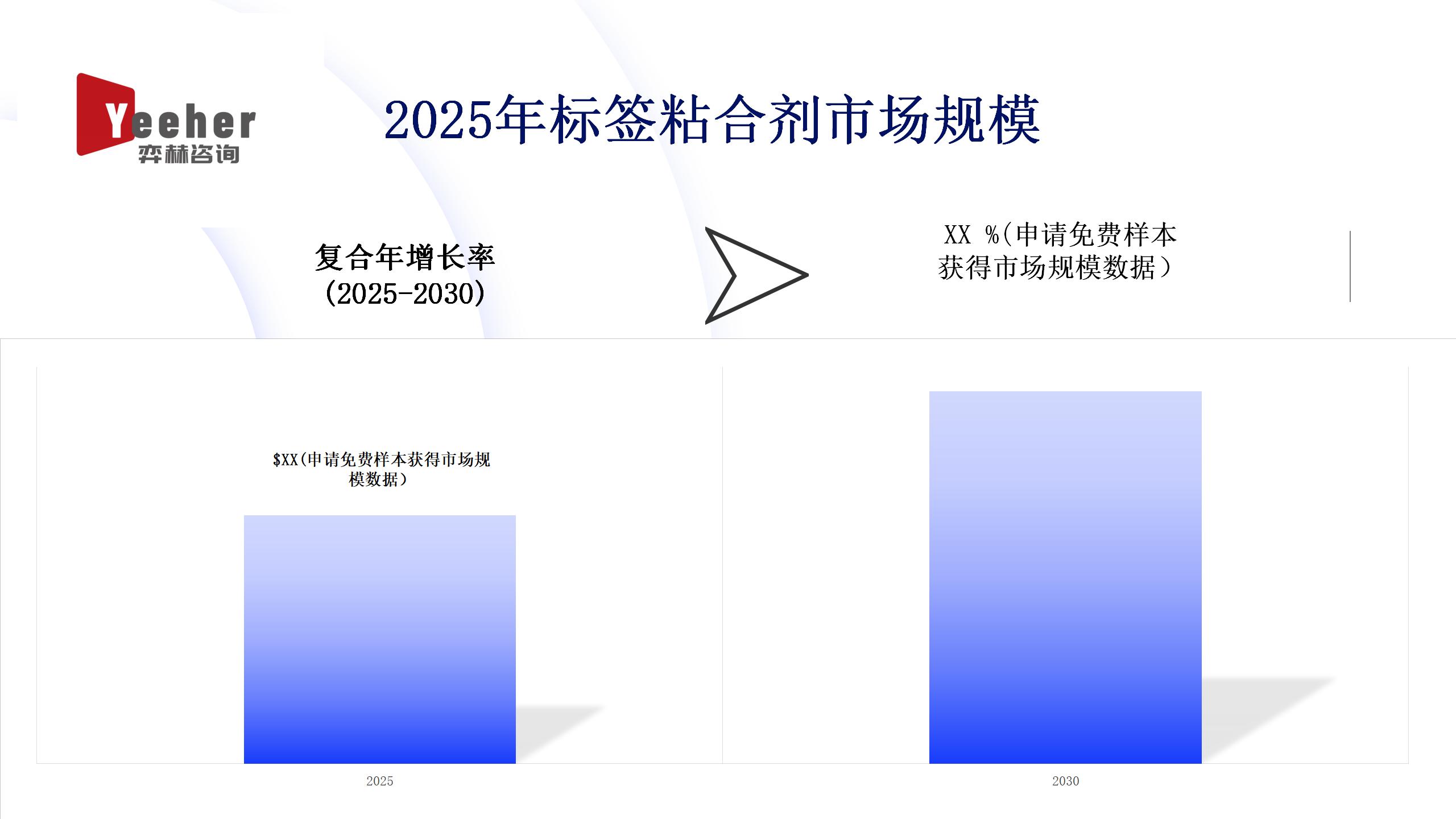 Yeeher
弈赫咨询

2025年标签粘合剂市场规模

复合年增长率
(2025-2030)

XX %(申请免费样本获得市场规模数据)

$XX(申请免费样本获得市场规模数据)

2025

2030